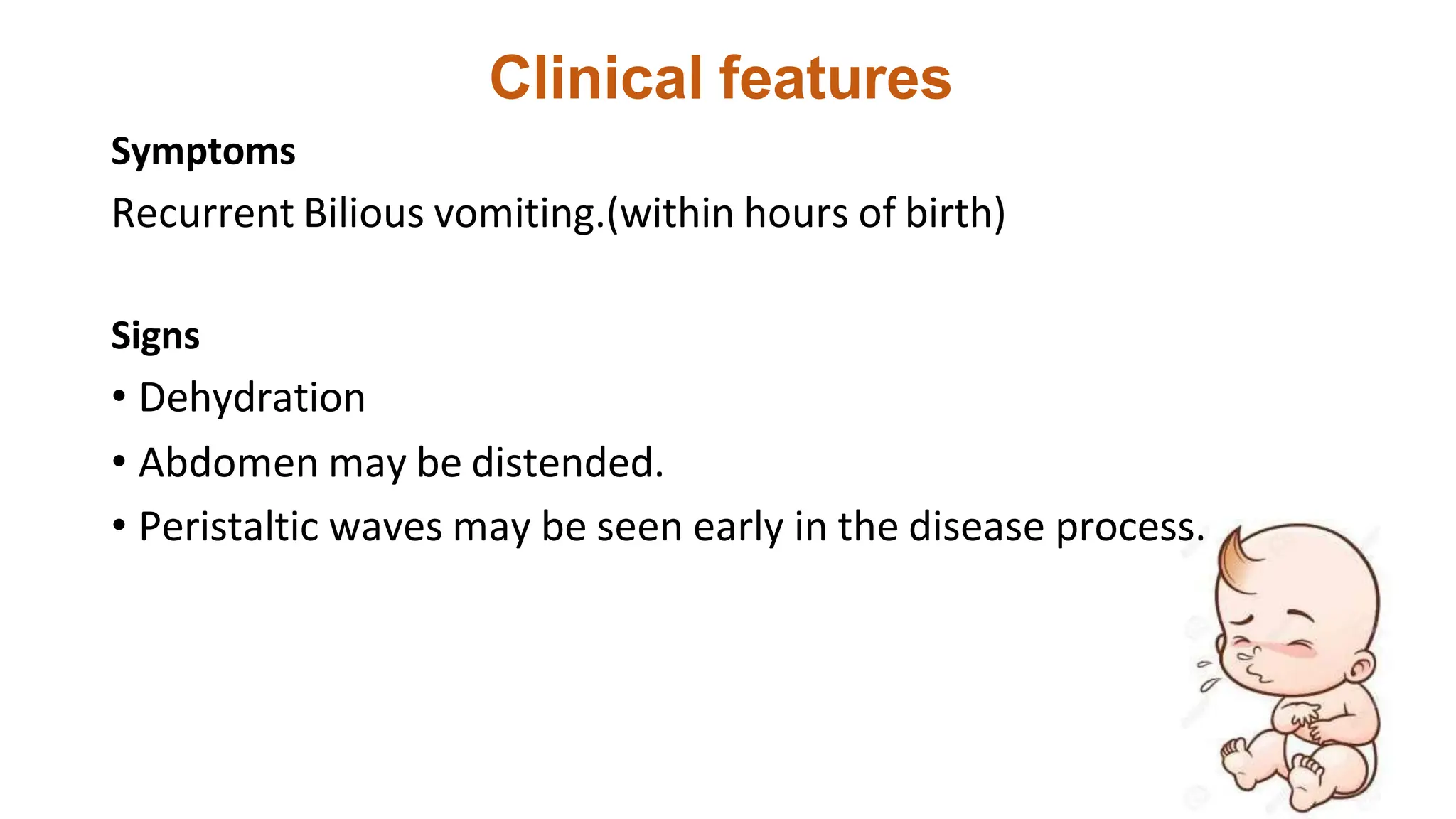 Clinical features

Symptoms

Recurrent Bilious vomiting.(within hours of birth)

Signs

• Dehydration
• Abdomen may be distended.
• Peristaltic waves may be seen early in the disease process.